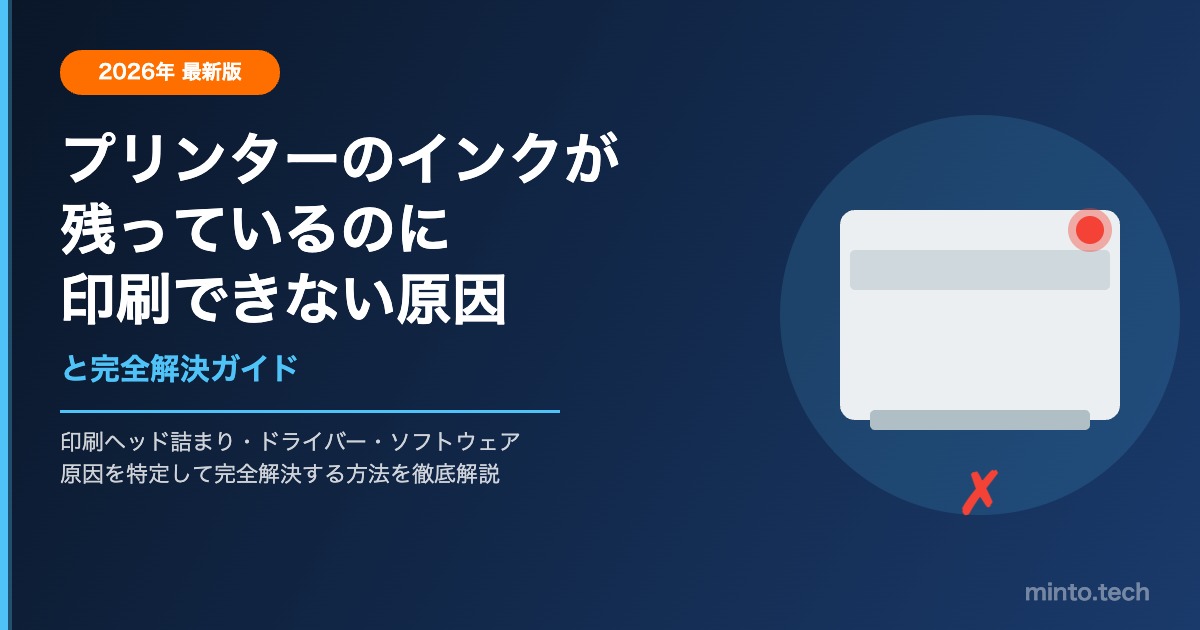 2026年 最新版

プリンターのインクが
残っているのに
印刷できない原因

と完全解決ガイド

印刷ヘッド詰まり・ドライバー・ソフトウェア
原因を特定して完全解決する方法を徹底解説

✗

minto.tech